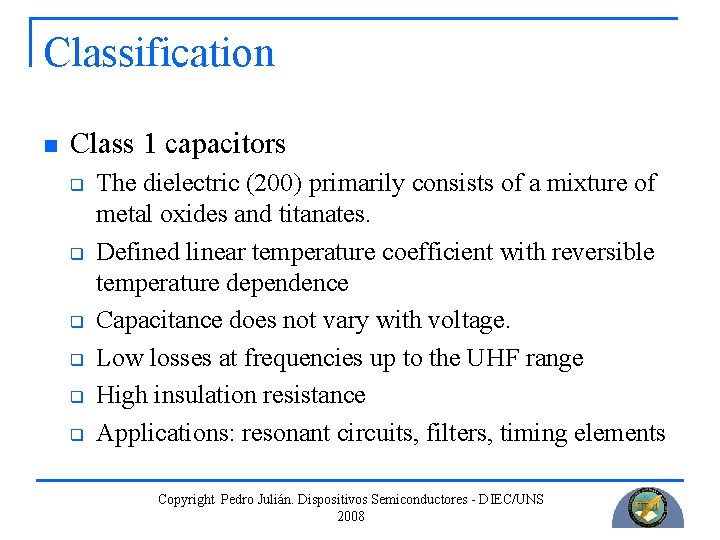 Classification

Class 1 capacitors

The dielectric (200) primarily consists of a mixture of metal oxides and titanates.

Defined linear temperature coefficient with reversible temperature dependence

Capacitance does not vary with voltage.

Low losses at frequencies up to the UHF range

High insulation resistance

Applications: resonant circuits, filters, timing elements

Copyright Pedro Julián. Dispositivos Semiconductores - DIEC/UNS 2008